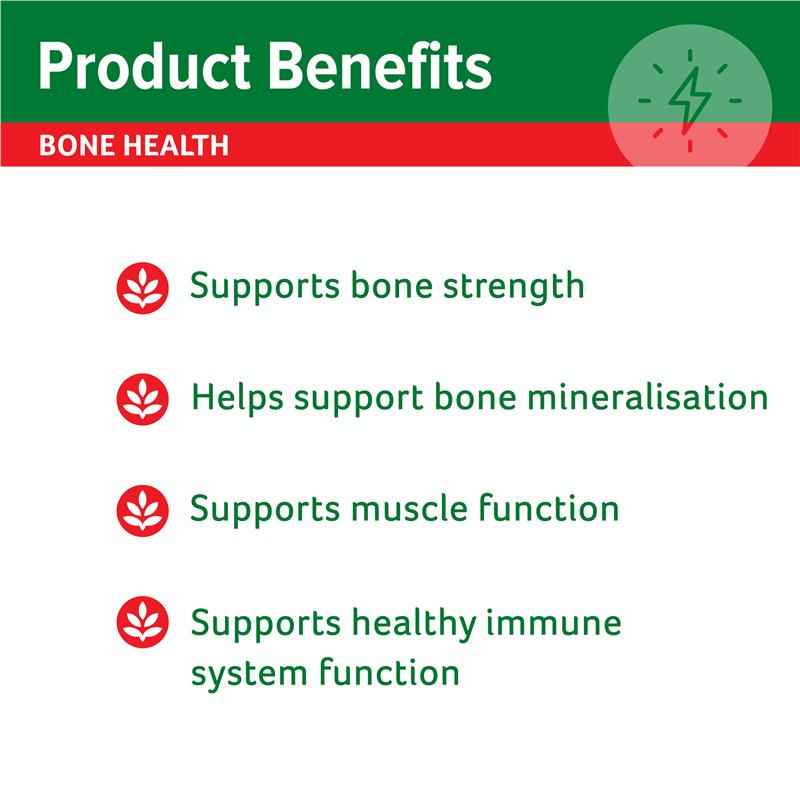 Product Benefits

BONE HEALTH

Supports bone strength

Helps support bone mineralisation

Supports muscle function

Supports healthy immune system function